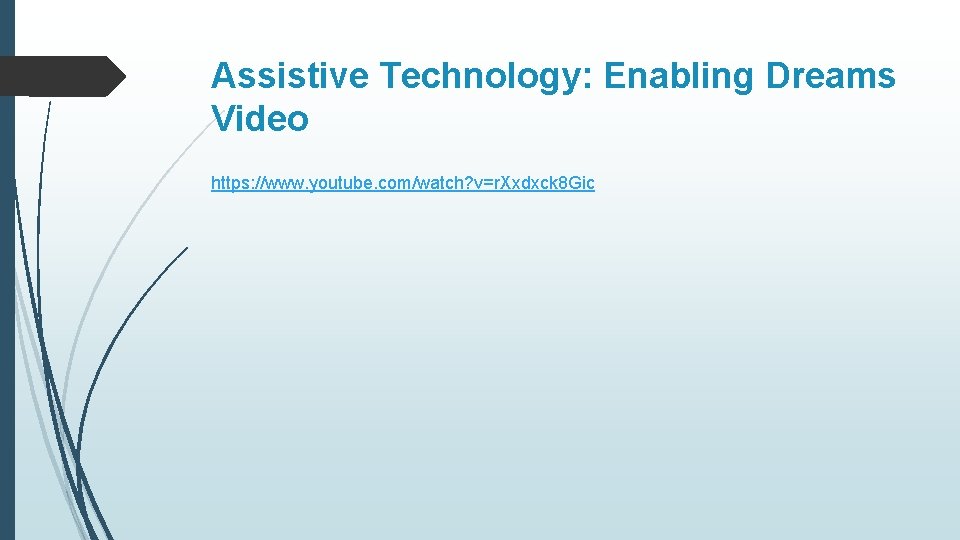 Assistive Technology: Enabling Dreams Video

https://www.youtube.com/watch?v=rXxdxck8Gic